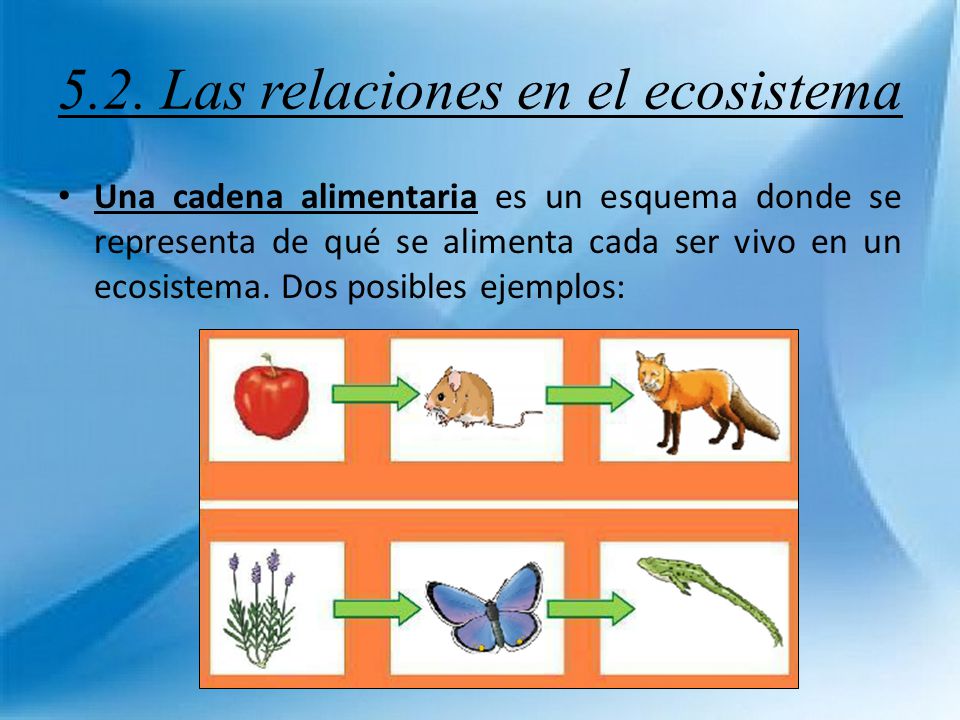 5.2. Las relaciones en el ecosistema

• Una cadena alimentaria es un esquema donde se representa de qué se alimenta cada ser vivo en un ecosistema. Dos posibles ejemplos: